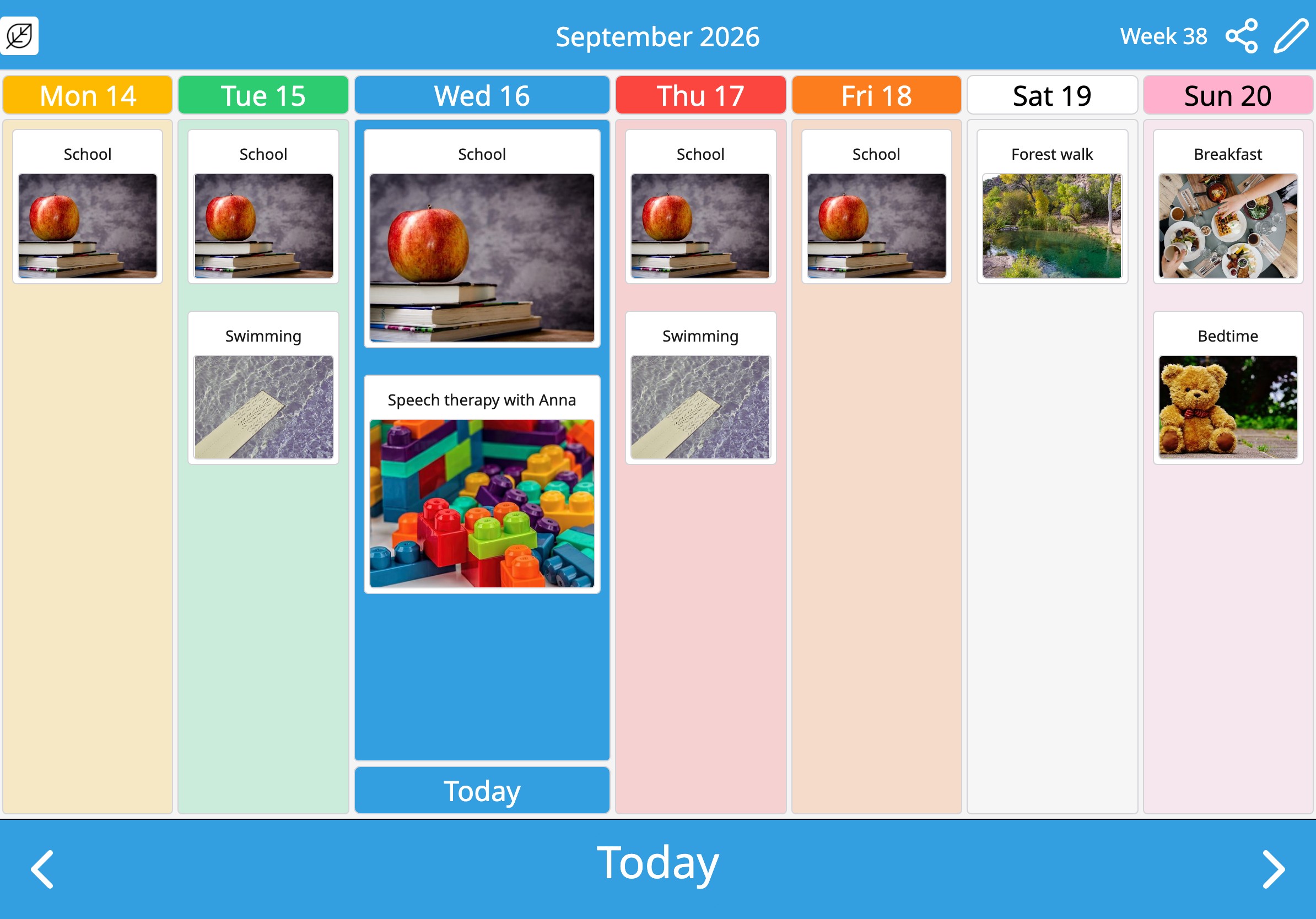 September 2026

Week 38

Mon 14

School

Tue 15

School

Swimming

Wed 16

School

Speech therapy with Anna

Today

Thu 17

School

Swimming

Fri 18

School

Sat 19

Forest walk

Sun 20

Breakfast

Bedtime

Today